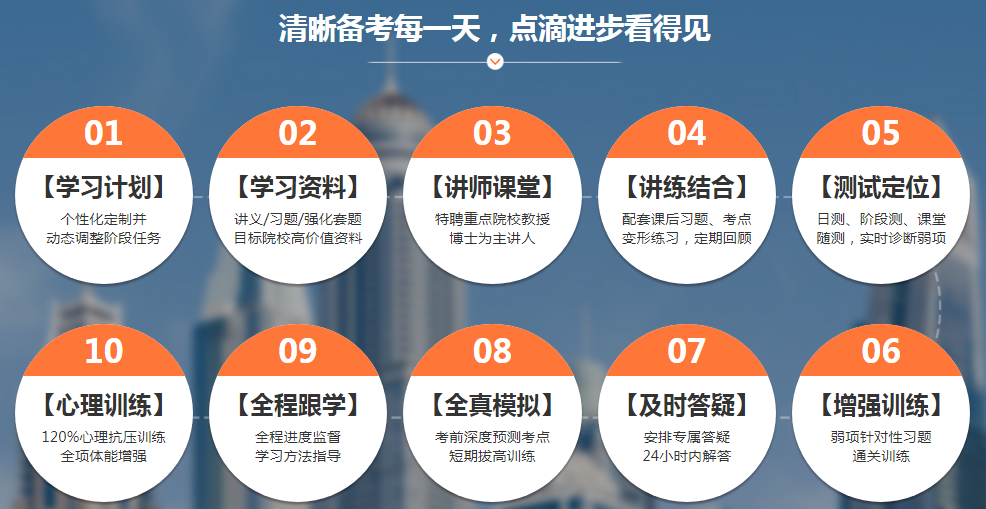 清晰备考每一天，点滴进步看得见

01
【学习计划】
个性化定制并
动态调整阶段任务

02
【学习资料】
讲义/习题/强化套题
目标院校高价值资料

03
【讲师课堂】
特聘重点院校教授
博士为主讲人

04
【讲练结合】
配套课后习题、考点
变形练习，定期回顾

05
【测试定位】
日测、阶段测、课堂
随测，实时诊断弱项

10
【心理训练】
120%心理抗压训练
全项体能增强

09
【全程跟学】
全程进度监督
学习方法指导

08
【全真模拟】
考前深度预测考点
短期拔高训练

07
【及时答疑】
安排专属答疑
24小时内解答

06
【增强训练】
弱项针对性习题
通关训练